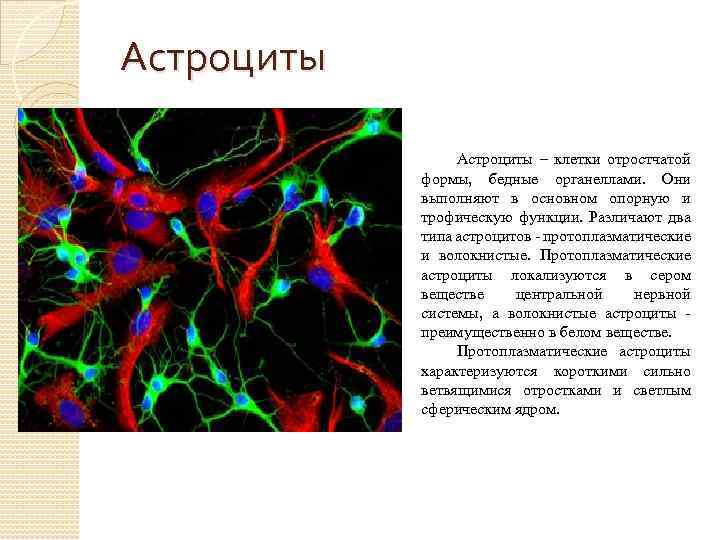 Астроциты

Астроциты – клетки отростчатой формы, бедные органеллами. Они выполняют в основном опорную и трофическую функции. Различают два типа астроцитов - протоплазматические и волокнистые. Протоплазматические астроциты локализуются в сером веществе центральной нервной системы, а волокнистые астроциты - преимущественно в белом веществе.

Протоплазматические астроциты характеризуются короткими сильно ветвящимися отростками и светлым сферическим ядром.